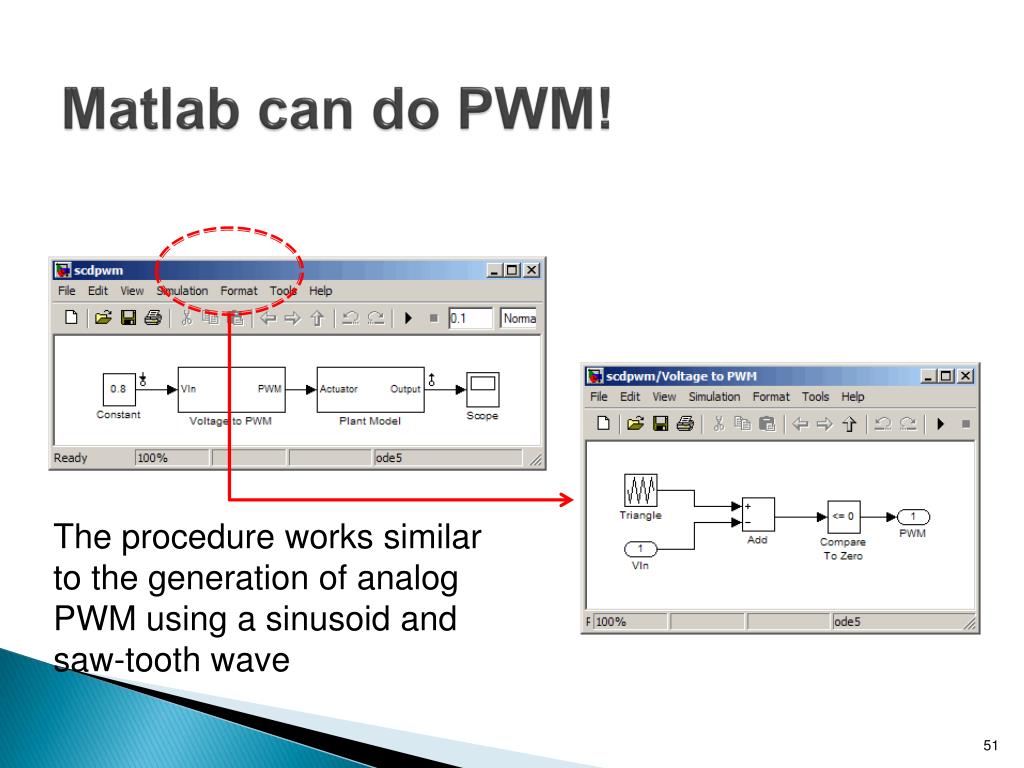 Matlab can do PWM!

scdpwm

File Edit View Simulation Format Tools Help

0.1 Norma

0.8
Constant

VIn PWM
Voltage to PWM

Actuator Output
Plant Model

Scope

Ready 100% ode5

scdpwm/Voltage to PWM

File Edit View Simulation Format Tools Help

Triangle

1
VIn

+
−
Add

<= 0
Compare To Zero

1
PWM

F 100% ode5

The procedure works similar to the generation of analog PWM using a sinusoid and saw-tooth wave

51